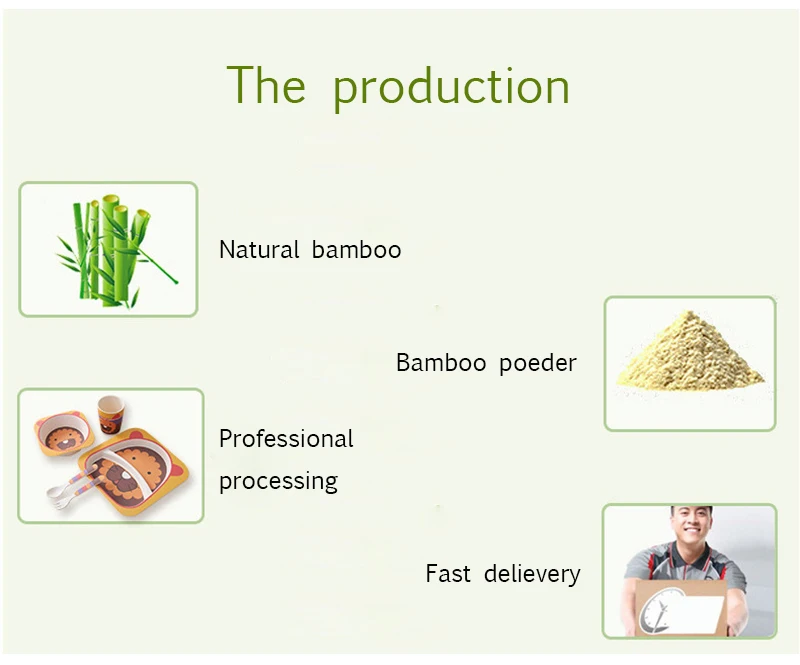 The production

Natural bamboo

Bamboo poeder

Professional processing

Fast delievery